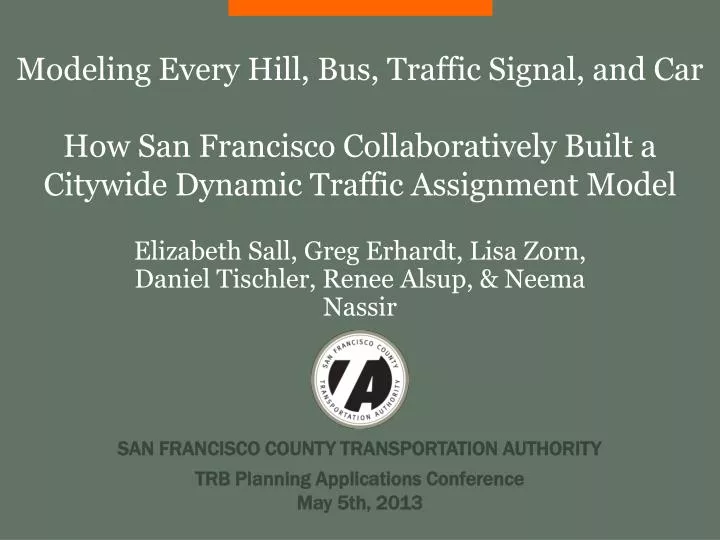 Modeling Every Hill, Bus, Traffic Signal, and Car

How San Francisco Collaboratively Built a Citywide Dynamic Traffic Assignment Model

Elizabeth Sall, Greg Erhardt, Lisa Zorn, Daniel Tischler, Renee Alsup, & Neema Nassir

SAN FRANCISCO COUNTY TRANSPORTATION AUTHORITY

TA

SAN FRANCISCO COUNTY TRANSPORTATION AUTHORITY

TRB Planning Applications Conference
May 5th, 2013